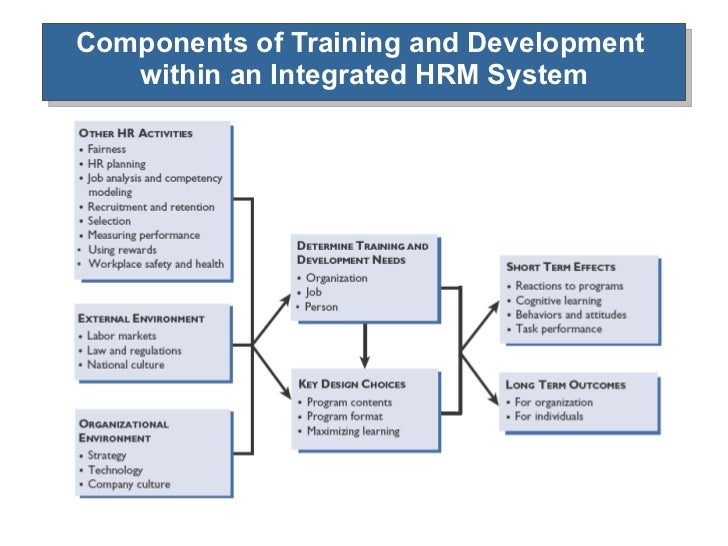 Components of Training and Development within an Integrated HRM System

OTHER HR ACTIVITIES
• Fairness
• HR planning
• Job analysis and competency modeling
• Recruitment and retention
• Selection
• Measuring performance
• Using rewards
• Workplace safety and health

EXTERNAL ENVIRONMENT
• Labor markets
• Law and regulations
• National culture

ORGANIZATIONAL ENVIRONMENT
• Strategy
• Technology
• Company culture

DETERMINE TRAINING AND DEVELOPMENT NEEDS
• Organization
• Job
• Person

KEY DESIGN CHOICES
• Program contents
• Program format
• Maximizing learning

SHORT TERM EFFECTS
• Reactions to programs
• Cognitive learning
• Behaviors and attitudes
• Task performance

LONG TERM OUTCOMES
• For organization
• For individuals